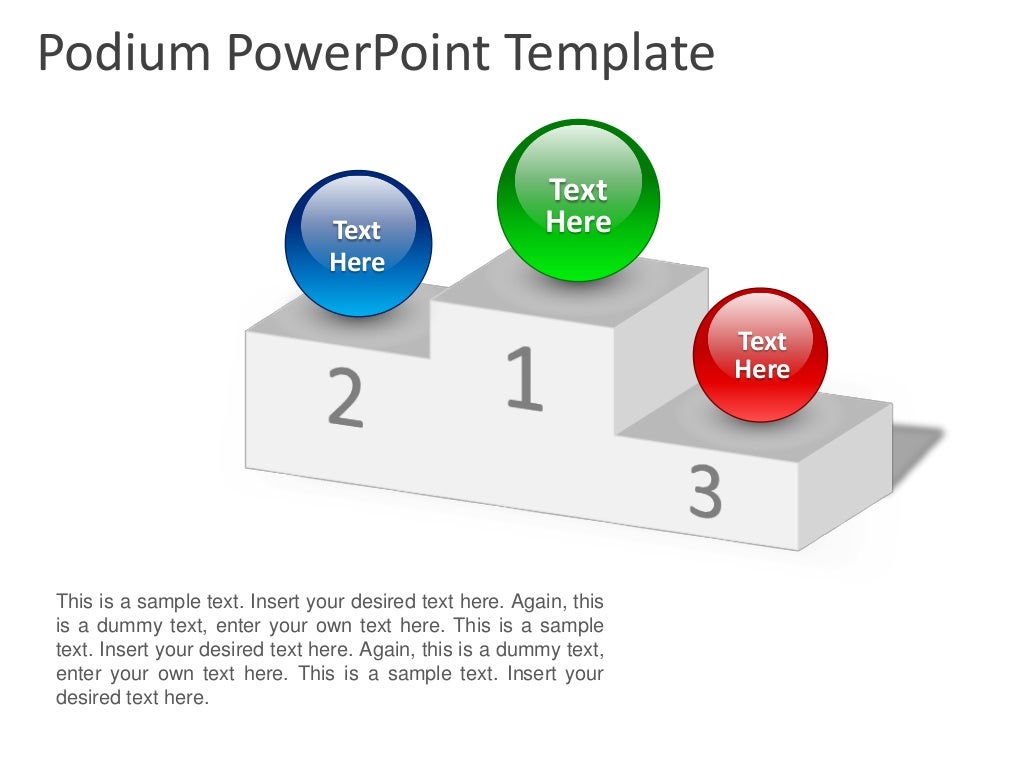 Podium PowerPoint Template

Text Here

Text Here

Text Here

2

1

3

This is a sample text. Insert your desired text here. Again, this is a dummy text, enter your own text here. This is a sample text. Insert your desired text here. Again, this is a dummy text, enter your own text here. This is a sample text. Insert your desired text here.